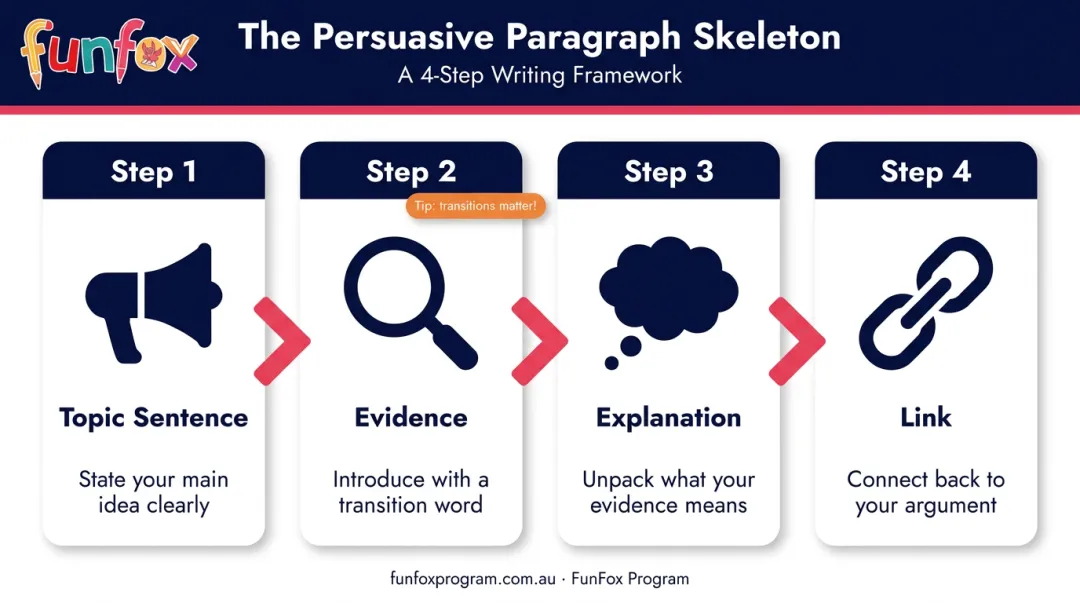 funfox

The Persuasive Paragraph Skeleton
A 4-Step Writing Framework

Step 1
Topic Sentence
State your main idea clearly

Step 2
Tip: transitions matter!
Evidence
Introduce with a transition word

Step 3
Explanation
Unpack what your evidence means

Step 4
Link
Connect back to your argument

funfoxprogram.com.au · FunFox Program